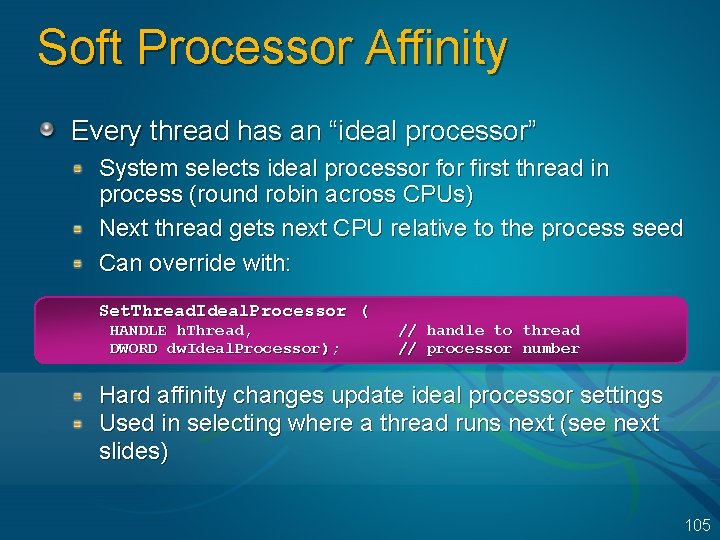 Soft Processor Affinity

Every thread has an “ideal processor”

System selects ideal processor for first thread in process (round robin across CPUs)

Next thread gets next CPU relative to the process seed

Can override with:

SetThreadIdealProcessor (
HANDLE hThread, // handle to thread
DWORD dwIdealProcessor); // processor number

Hard affinity changes update ideal processor settings

Used in selecting where a thread runs next (see next slides)

105